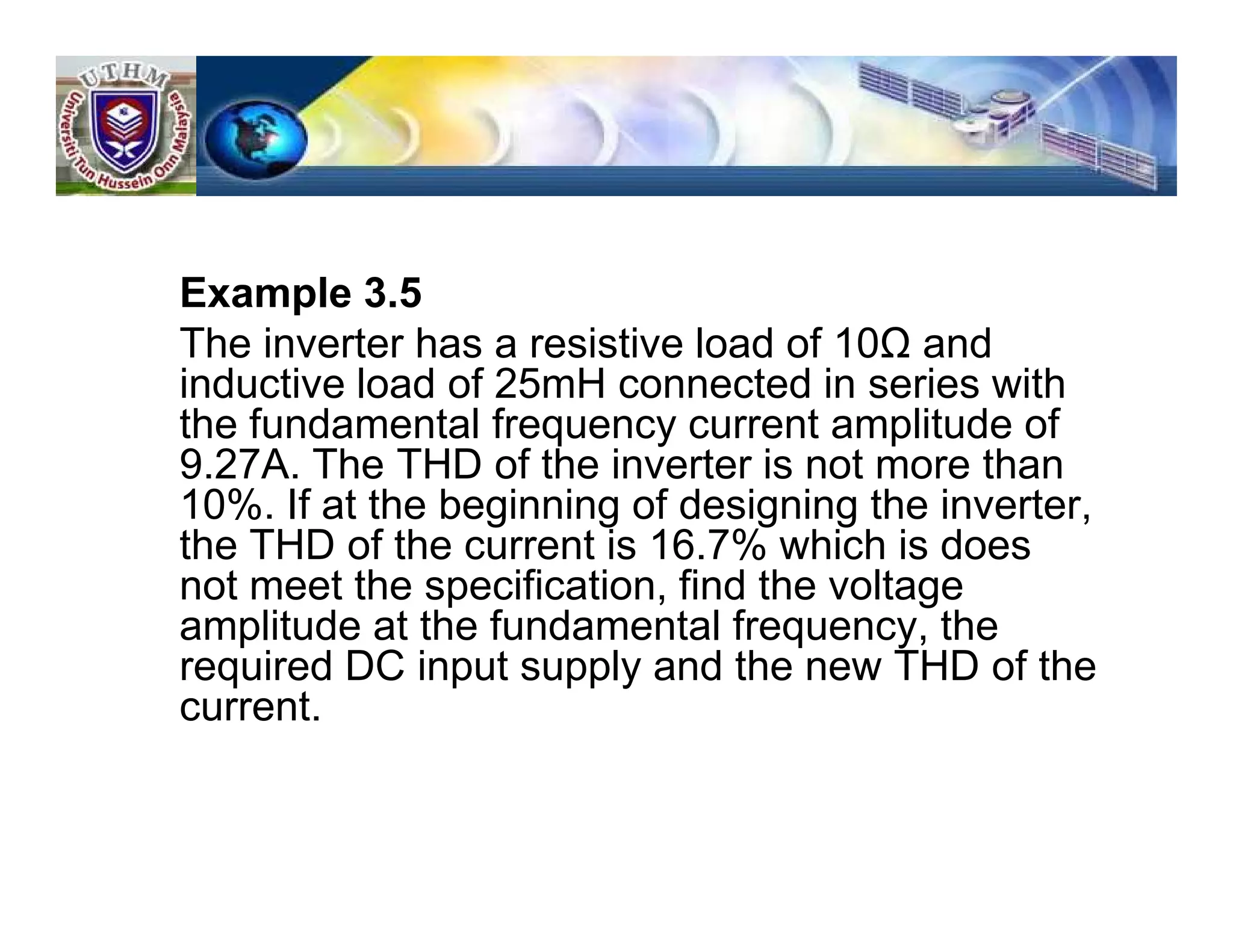 UTHM
Universiti Tun Hussein Onn Malaysia

Example 3.5
The inverter has a resistive load of 10Ω and inductive load of 25mH connected in series with the fundamental frequency current amplitude of 9.27A. The THD of the inverter is not more than 10%. If at the beginning of designing the inverter, the THD of the current is 16.7% which is does not meet the specification, find the voltage amplitude at the fundamental frequency, the required DC input supply and the new THD of the current.